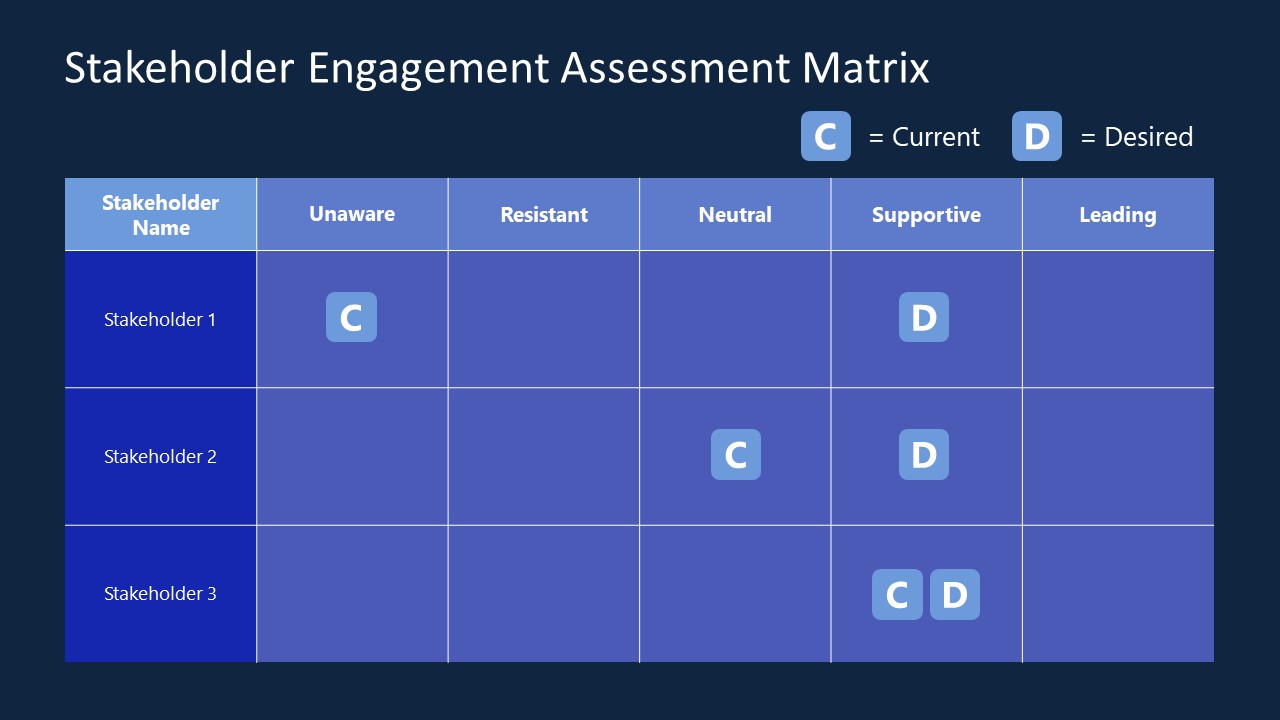 Stakeholder Engagement Assessment Matrix

C = Current D = Desired

| Stakeholder Name | Unaware | Resistant | Neutral | Supportive | Leading |
|---|---|---|---|---|---|
| Stakeholder 1 | C | | | D | |
| Stakeholder 2 | | | C | D | |
| Stakeholder 3 | | | | C D | |